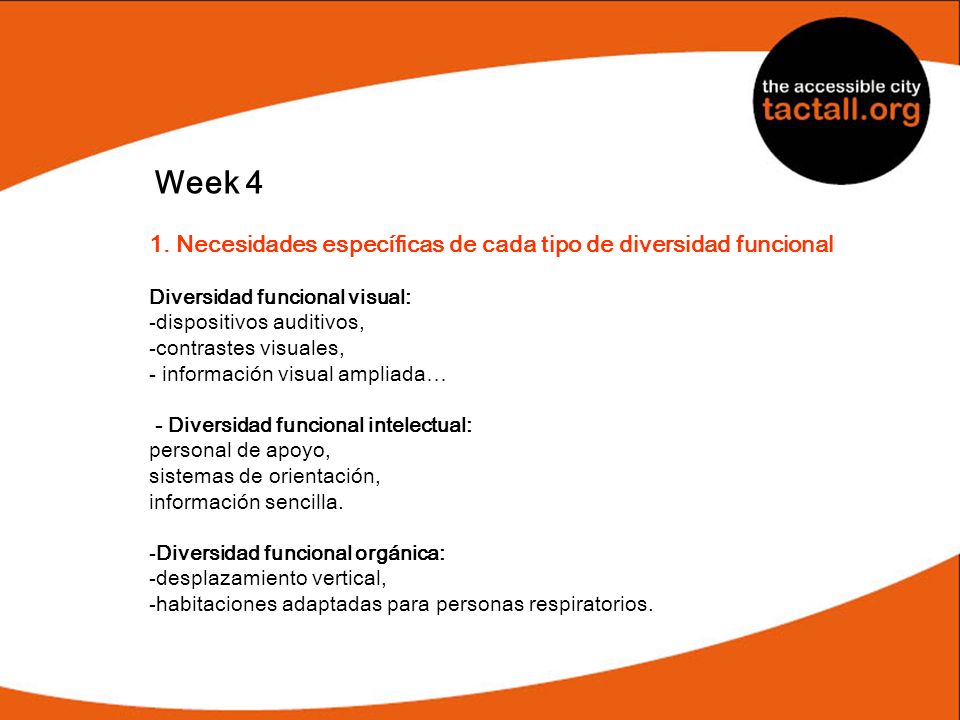 the accessible city
tactall.org

Week 4

1. Necesidades específicas de cada tipo de diversidad funcional

Diversidad funcional visual:
-dispositivos auditivos,
-contrastes visuales,
- información visual ampliada…

- Diversidad funcional intelectual:
personal de apoyo,
sistemas de orientación,
información sencilla.

-Diversidad funcional orgánica:
-desplazamiento vertical,
-habitaciones adaptadas para personas respiratorios.